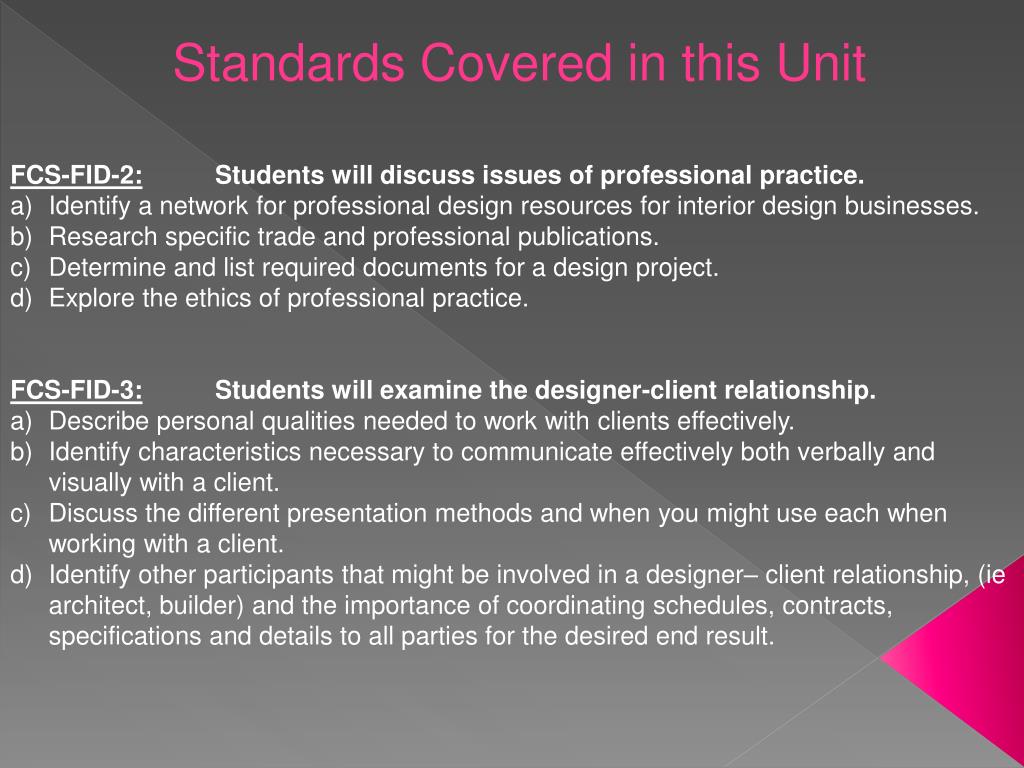 Standards Covered in this Unit

FCS-FID-2: Students will discuss issues of professional practice.
a) Identify a network for professional design resources for interior design businesses.
b) Research specific trade and professional publications.
c) Determine and list required documents for a design project.
d) Explore the ethics of professional practice.

FCS-FID-3: Students will examine the designer-client relationship.
a) Describe personal qualities needed to work with clients effectively.
b) Identify characteristics necessary to communicate effectively both verbally and visually with a client.
c) Discuss the different presentation methods and when you might use each when working with a client.
d) Identify other participants that might be involved in a designer– client relationship, (ie architect, builder) and the importance of coordinating schedules, contracts, specifications and details to all parties for the desired end result.